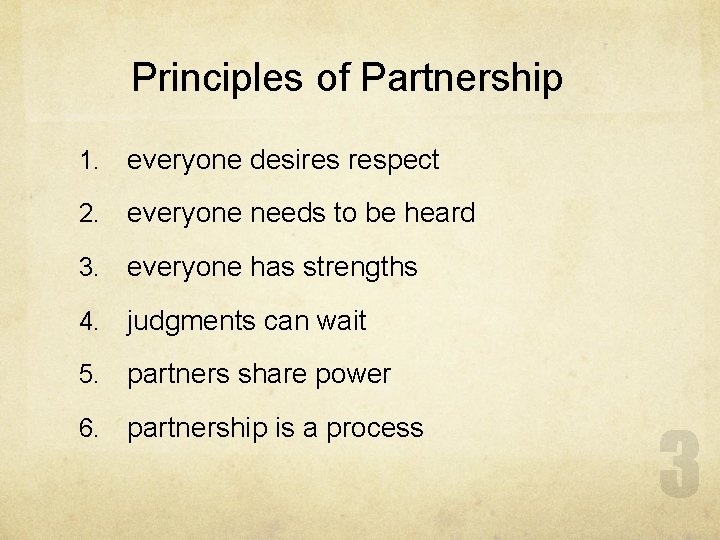 Principles of Partnership

1. everyone desires respect
2. everyone needs to be heard
3. everyone has strengths
4. judgments can wait
5. partners share power
6. partnership is a process

3